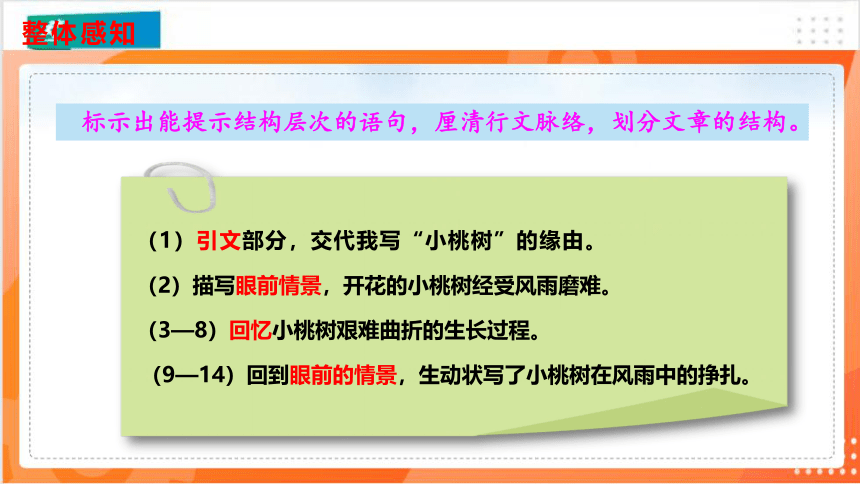 整体感知

标示出能提示结构层次的语句，厘清行文脉络，划分文章的结构。

（1）引文部分，交代我写“小桃树”的缘由。

（2）描写眼前情景，开花的小桃树经受风雨磨难。

（3—8）回忆小桃树艰难曲折的生长过程。

（9—14）回到眼前的情景，生动状写了小桃树在风雨中的挣扎。